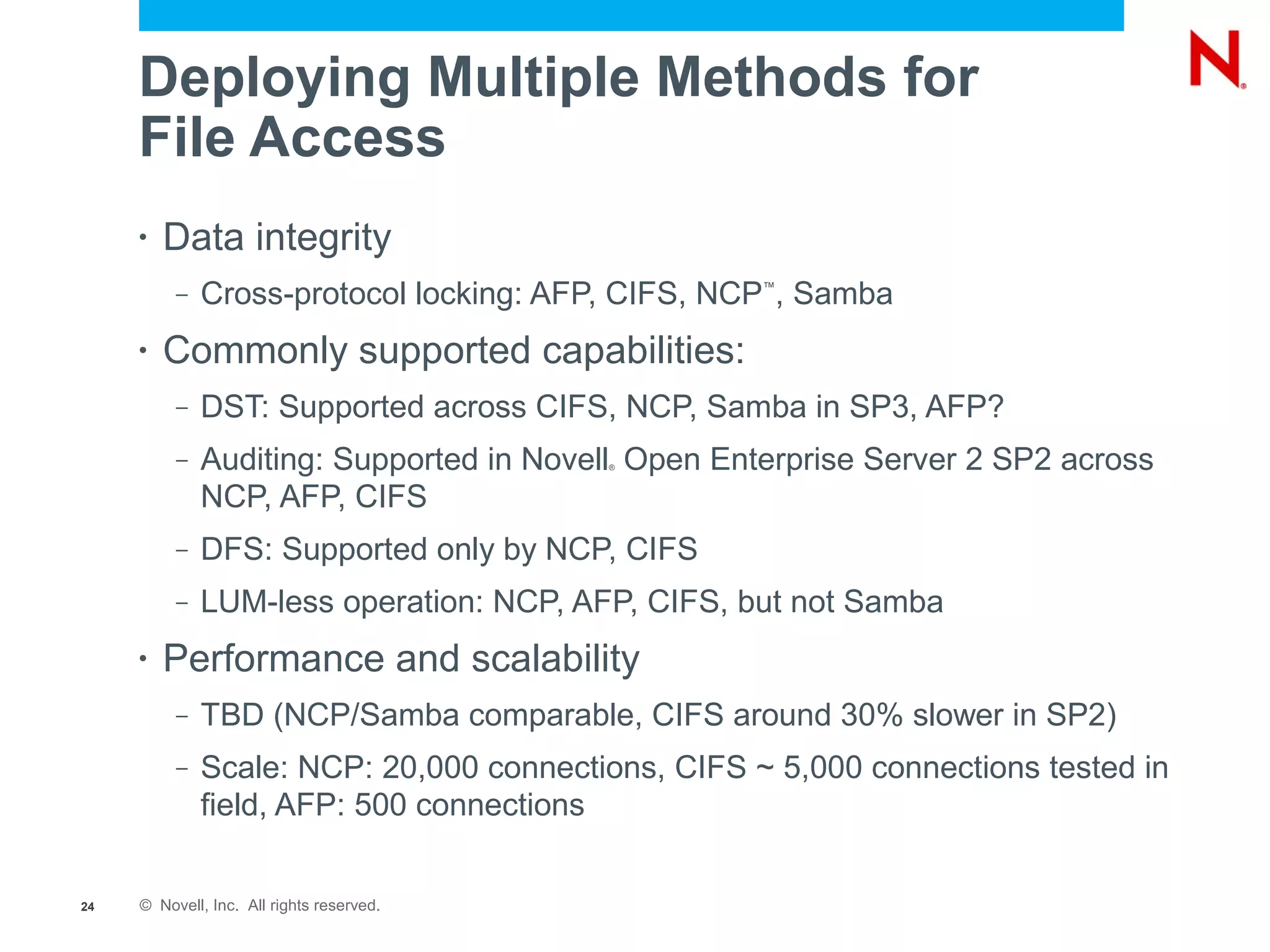 N®

Deploying Multiple Methods for File Access

• Data integrity
– Cross-protocol locking: AFP, CIFS, NCP™, Samba
• Commonly supported capabilities:
– DST: Supported across CIFS, NCP, Samba in SP3, AFP?
– Auditing: Supported in Novell® Open Enterprise Server 2 SP2 across NCP, AFP, CIFS
– DFS: Supported only by NCP, CIFS
– LUM-less operation: NCP, AFP, CIFS, but not Samba
• Performance and scalability
– TBD (NCP/Samba comparable, CIFS around 30% slower in SP2)
– Scale: NCP: 20,000 connections, CIFS ~ 5,000 connections tested in field, AFP: 500 connections

24 © Novell, Inc. All rights reserved.